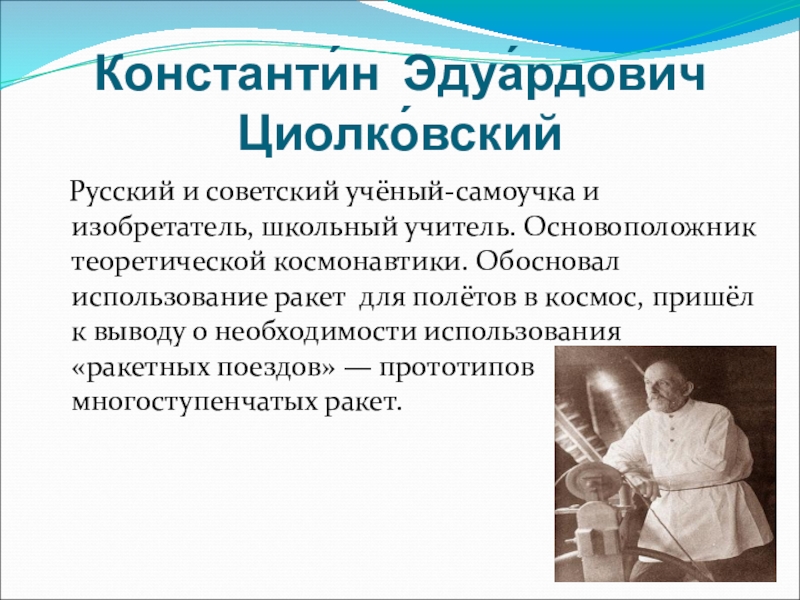 Константи́н Эдуа́рдович Циолко́вский

Русский и советский учёный-самоучка и изобретатель, школьный учитель. Основоположник теоретической космонавтики. Обосновал использование ракет для полётов в космос, пришёл к выводу о необходимости использования «ракетных поездов» — прототипов многоступенчатых ракет.